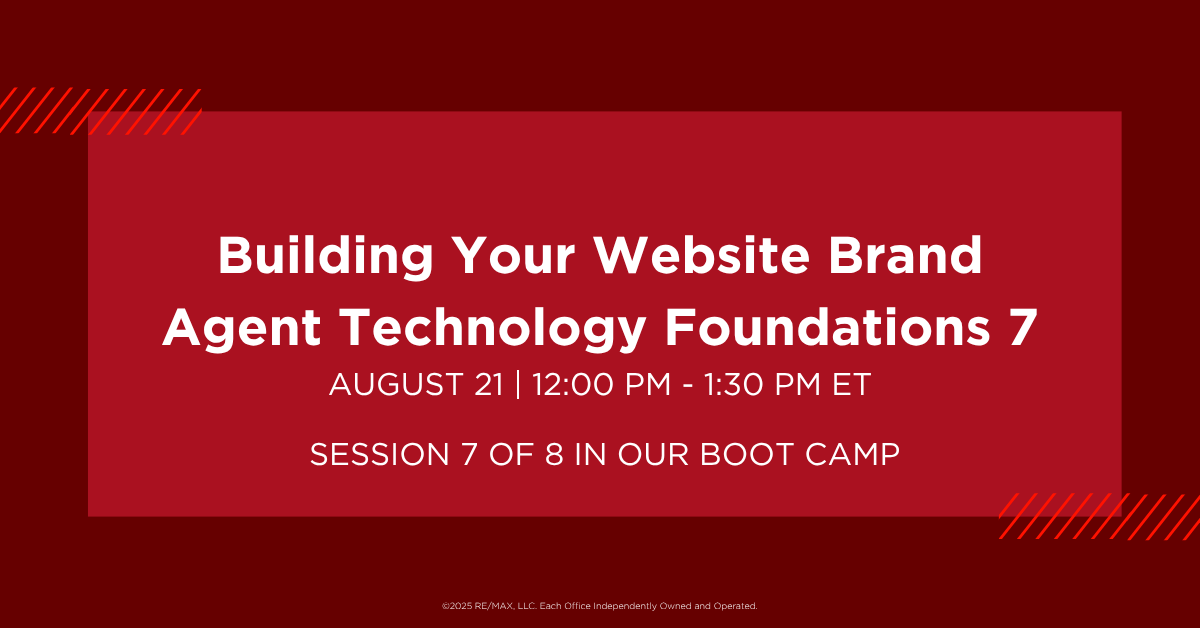 Building Your Website Brand
Agent Technology Foundations 7
AUGUST 21 | 12:00 PM - 1:30 PM ET

SESSION 7 OF 8 IN OUR BOOT CAMP

©2025 RE/MAX, LLC. Each Office Independently Owned and Operated.